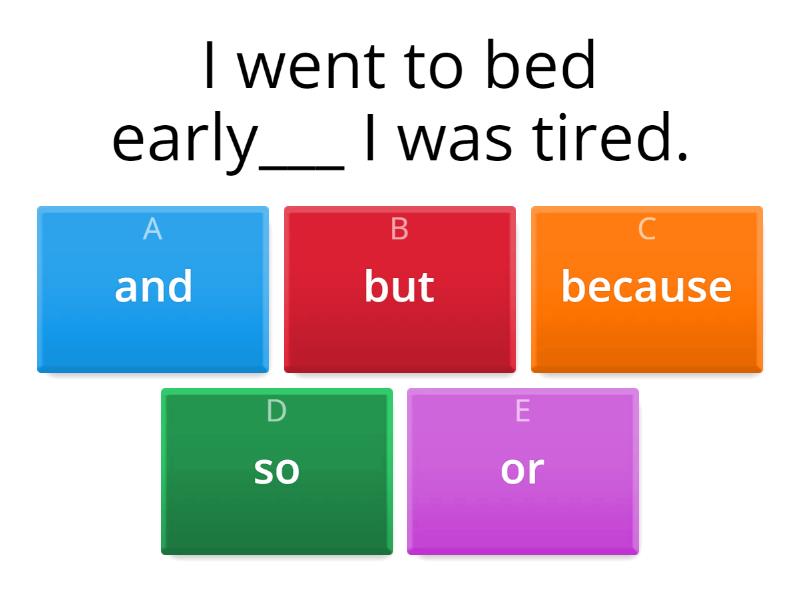 I went to bed early___ I was tired.

A
and

B
but

C
because

D
so

E
or